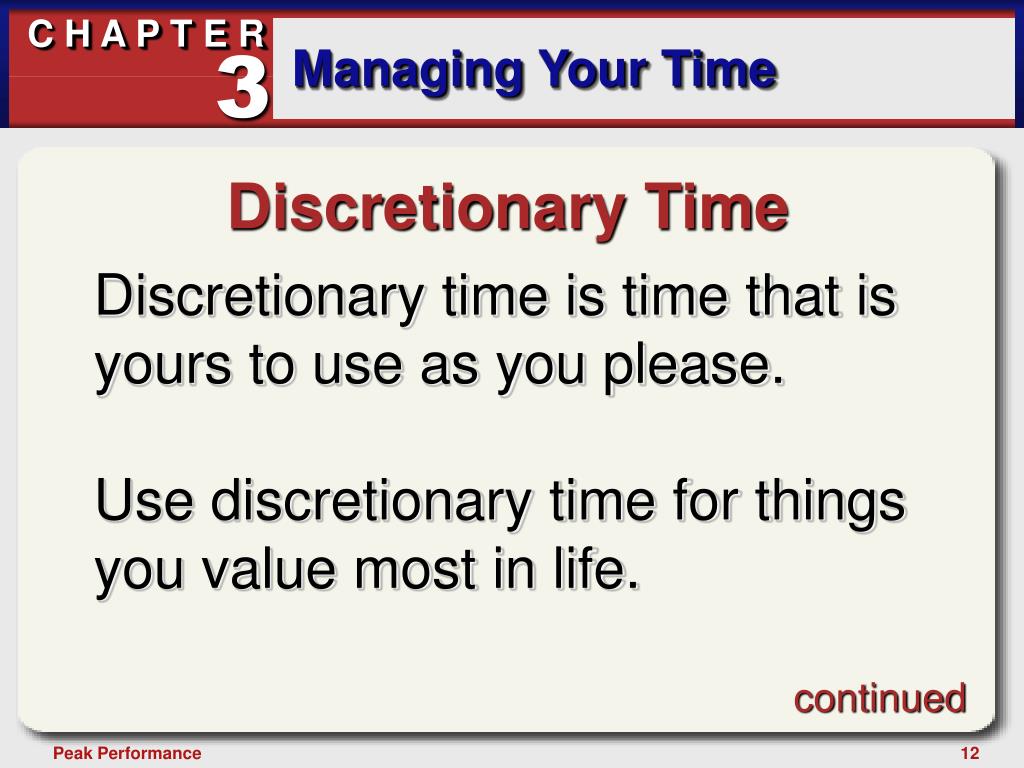 CHAPTER 3

Managing Your Time

Discretionary Time

Discretionary time is time that is yours to use as you please.

Use discretionary time for things you value most in life.

continued

Peak Performance

12